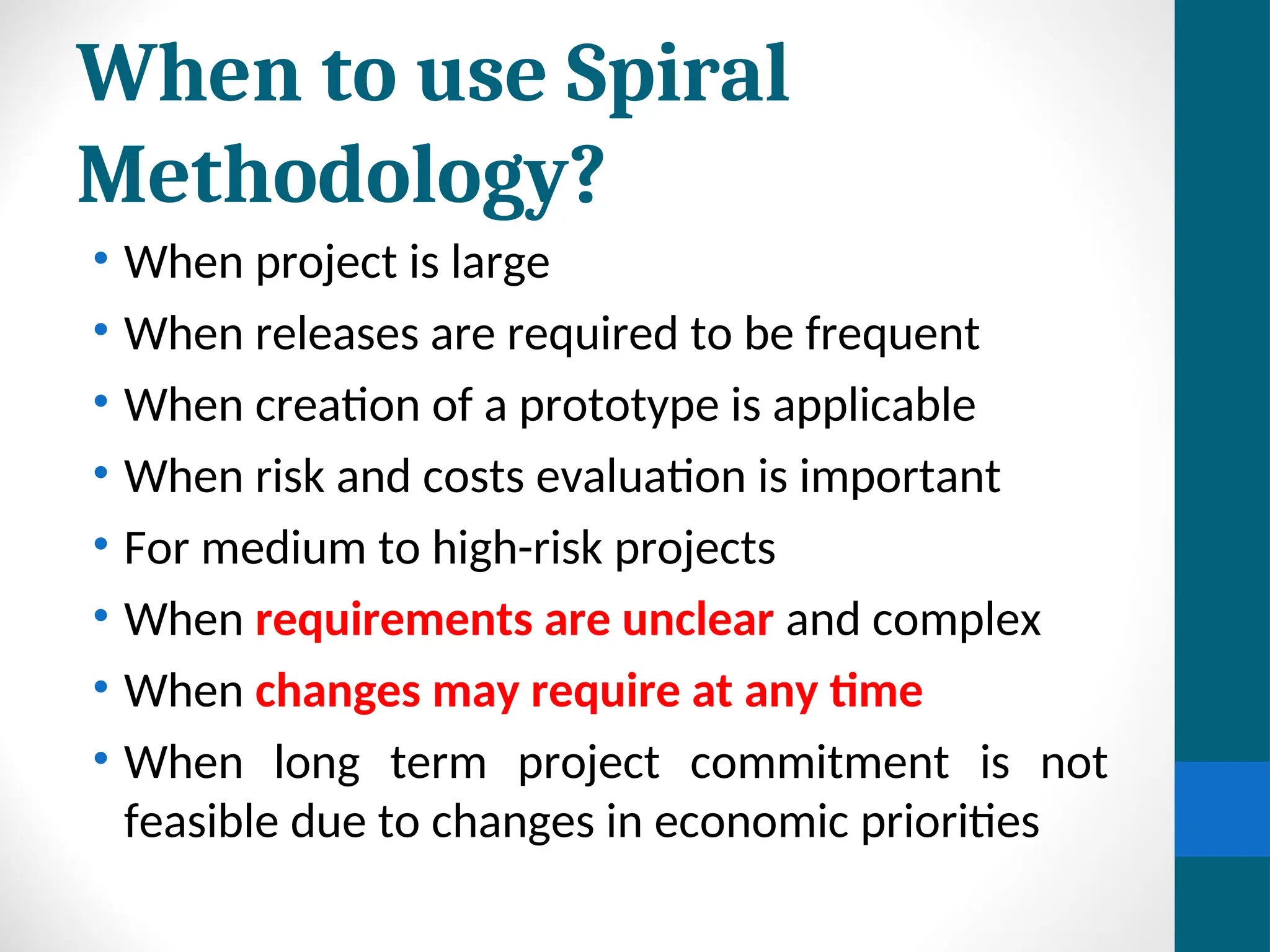 When to use Spiral Methodology?

• When project is large
• When releases are required to be frequent
• When creation of a prototype is applicable
• When risk and costs evaluation is important
• For medium to high-risk projects
• When requirements are unclear and complex
• When changes may require at any time
• When long term project commitment is not feasible due to changes in economic priorities